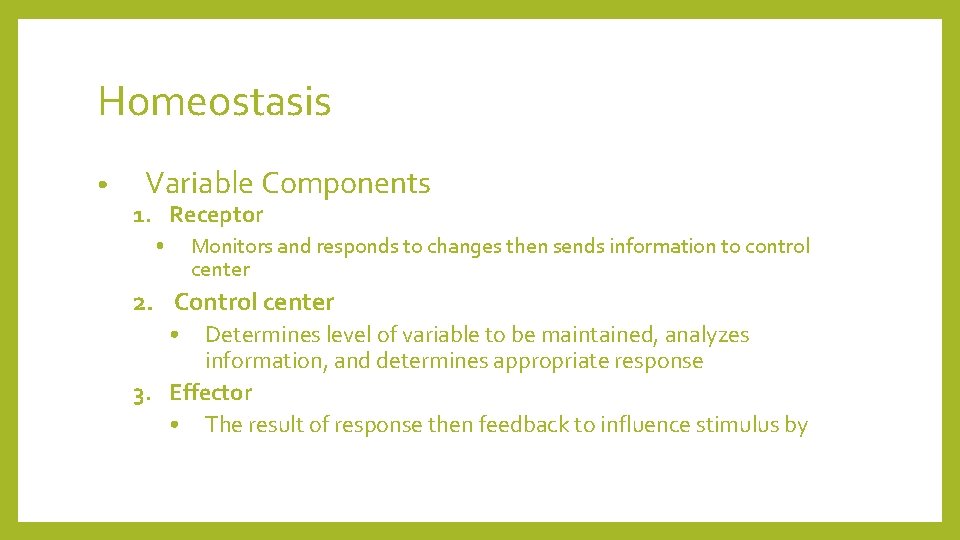 Homeostasis

• Variable Components

1. Receptor

• Monitors and responds to changes then sends information to control center

2. Control center

• Determines level of variable to be maintained, analyzes information, and determines appropriate response

3. Effector

• The result of response then feedback to influence stimulus by